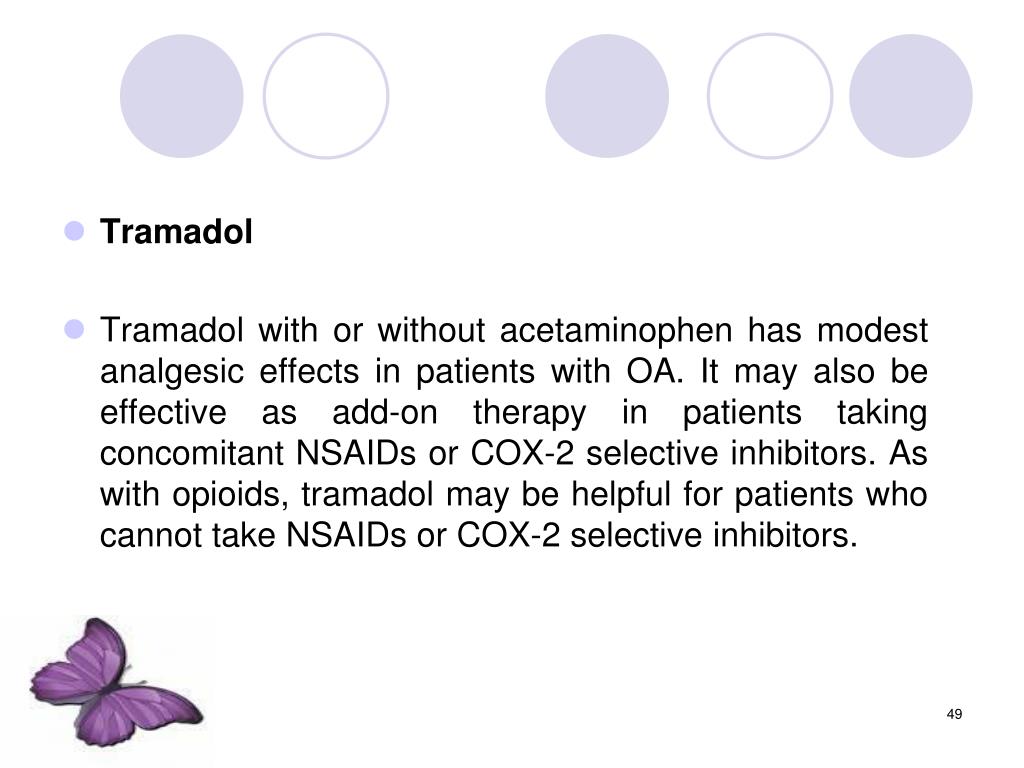 Tramadol

Tramadol with or without acetaminophen has modest analgesic effects in patients with OA. It may also be effective as add-on therapy in patients taking concomitant NSAIDs or COX-2 selective inhibitors. As with opioids, tramadol may be helpful for patients who cannot take NSAIDs or COX-2 selective inhibitors.

49